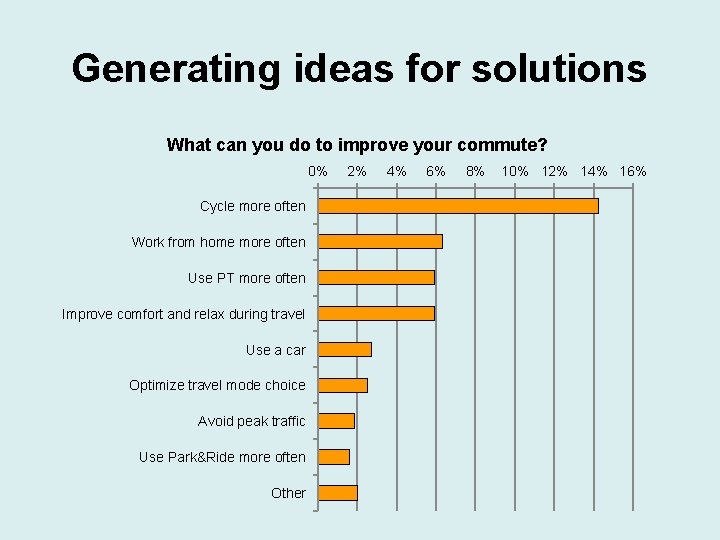 Generating ideas for solutions

What can you do to improve your commute?

0% 2% 4% 6% 8% 10% 12% 14% 16%

Cycle more often

Work from home more often

Use PT more often

Improve comfort and relax during travel

Use a car

Optimize travel mode choice

Avoid peak traffic

Use Park&Ride more often

Other